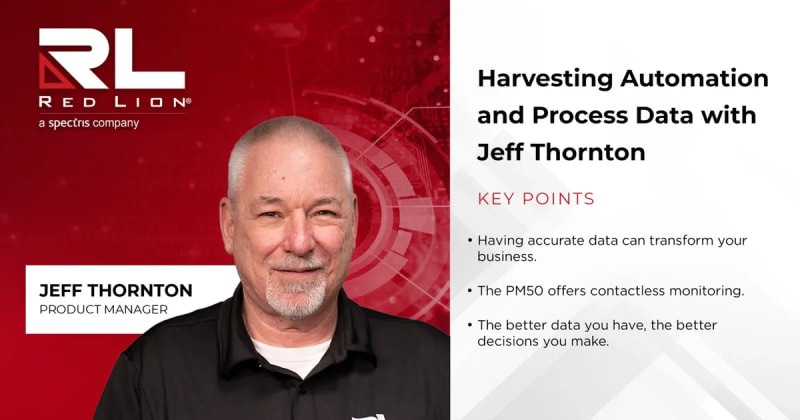 RL
RED LION®
a spectris company

JEFF THORNTON
PRODUCT MANAGER

Harvesting Automation and Process Data with Jeff Thornton

KEY POINTS

• Having accurate data can transform your business.

• The PM50 offers contactless monitoring.

• The better data you have, the better decisions you make.